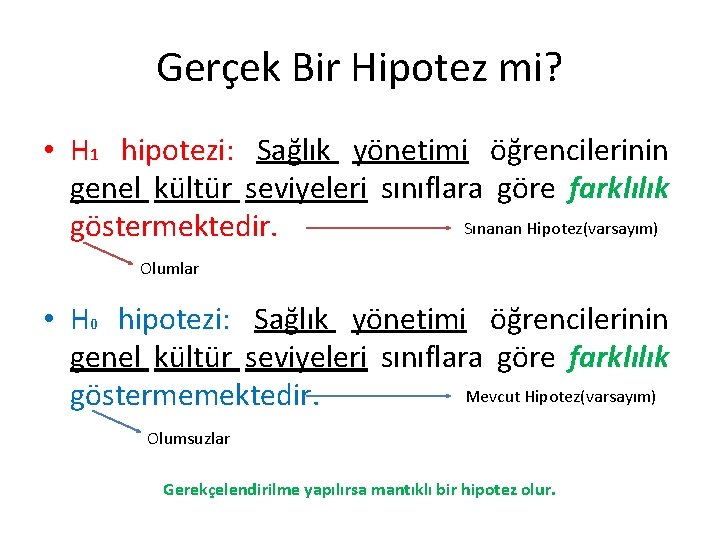 Gerçek Bir Hipotez mi?

• $H_1$ hipotezi: Sağlık yönetimi öğrencilerinin genel kültür seviyeleri sınıflara göre farklılık göstermektedir.

Sınanan Hipotez(varsayım)

Olumlar

• $H_0$ hipotezi: Sağlık yönetimi öğrencilerinin genel kültür seviyeleri sınıflara göre farklılık göstermemektedir.

Mevcut Hipotez(varsayım)

Olumsuzlar

Gerekçelendirilme yapılırsa mantıklı bir hipotez olur.